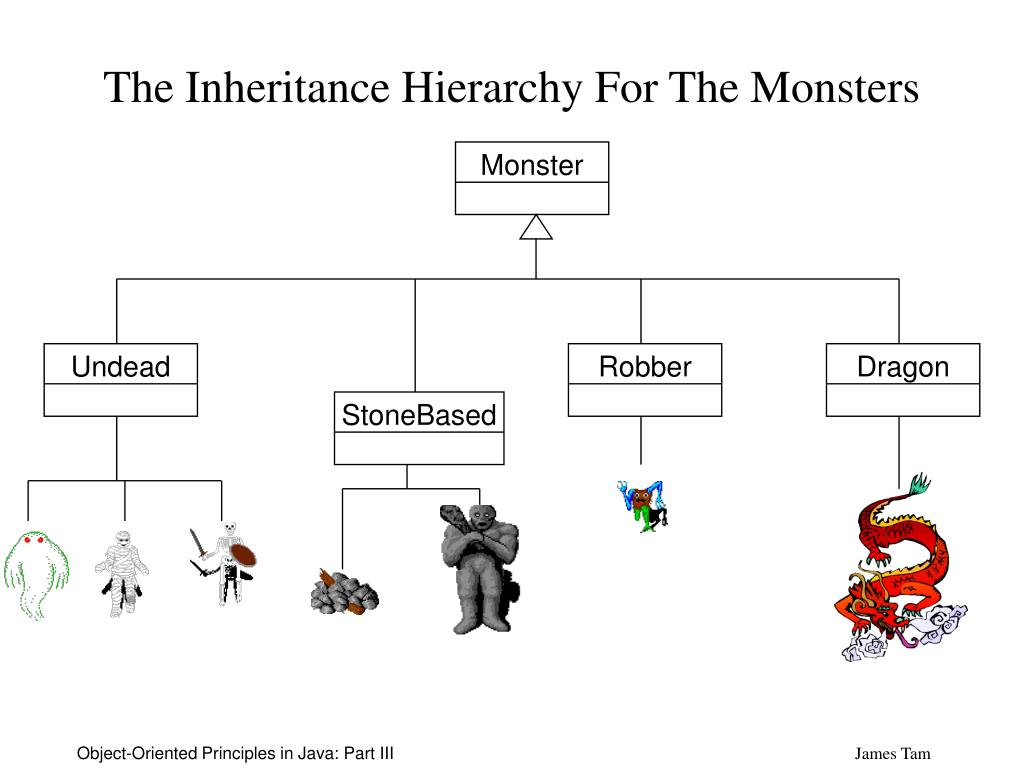 The Inheritance Hierarchy For The Monsters

Monster

Undead

StoneBased

Robber

Dragon

Object-Oriented Principles in Java: Part III

James Tam